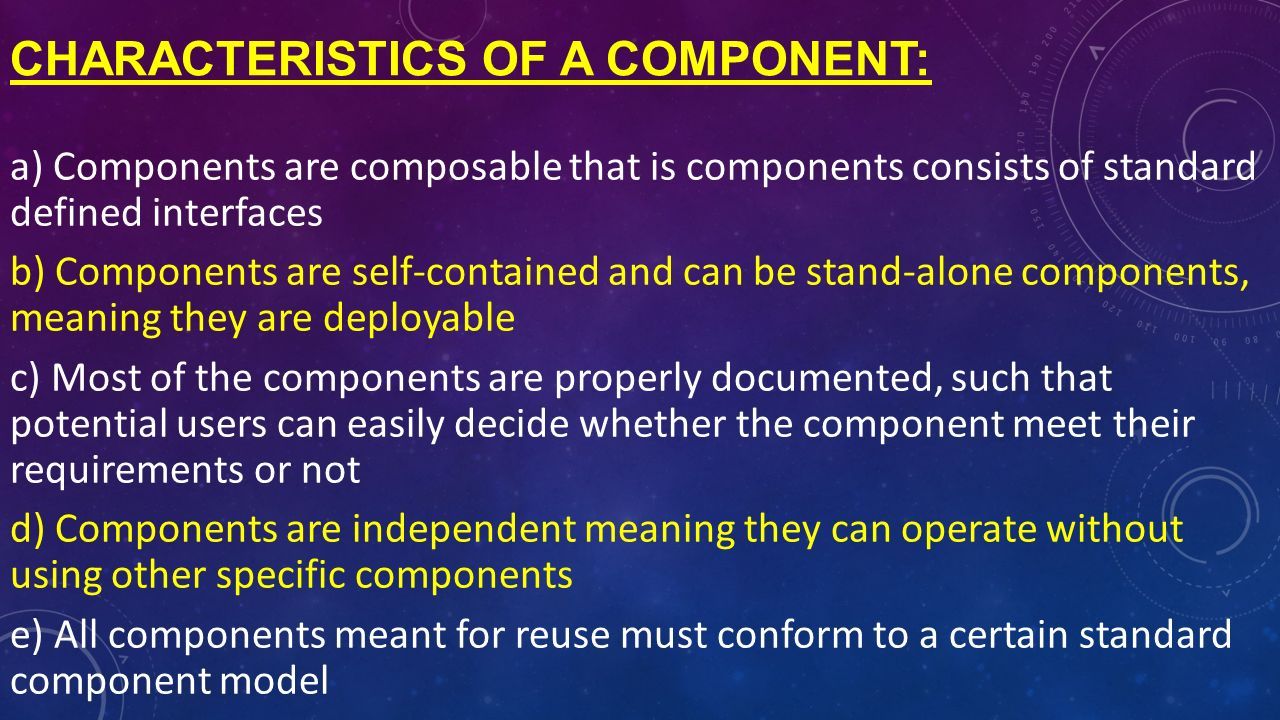 CHARACTERISTICS OF A COMPONENT:

a) Components are composable that is components consists of standard defined interfaces

b) Components are self-contained and can be stand-alone components, meaning they are deployable

c) Most of the components are properly documented, such that potential users can easily decide whether the component meet their requirements or not

d) Components are independent meaning they can operate without using other specific components

e) All components meant for reuse must conform to a certain standard component model